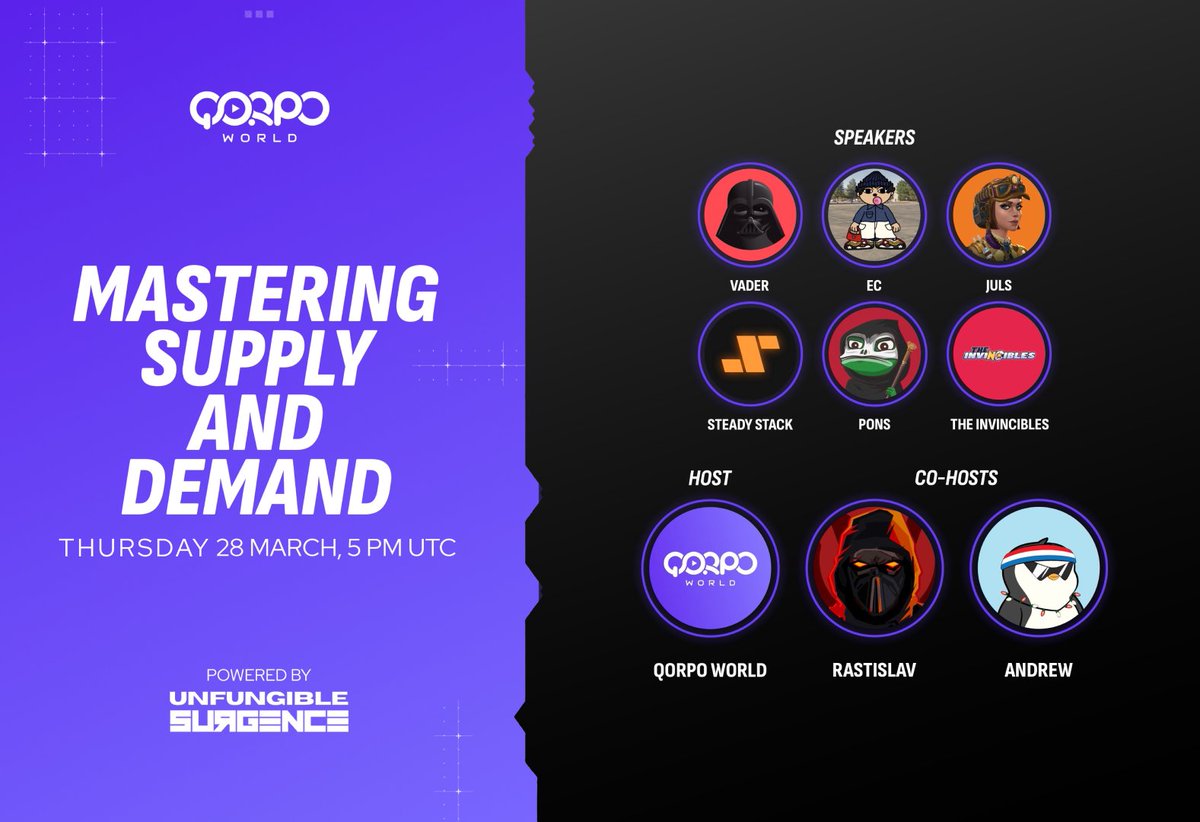 QORPO WORLD

MASTERING SUPPLY AND DEMAND

THURSDAY 28 MARCH, 5 PM UTC

POWERED BY
UNFUNGIBLE SURGENCE

SPEAKERS

VADER

EC

JULS

STEADY STACK

PONS

THE INVINCIBLES

THE INVINCIBLES

HOST

CO-HOSTS

QORPO WORLD

QORPO WORLD

RASTISLAV

ANDREW